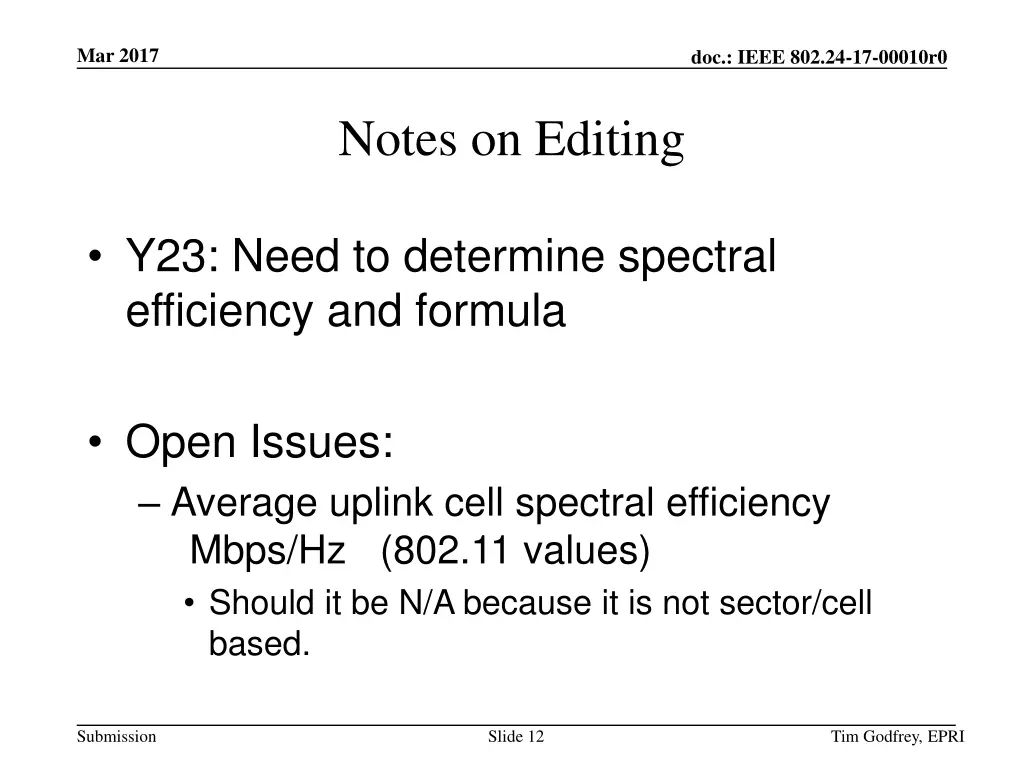 Mar 2017

doc.: IEEE 802.24-17-00010r0

Notes on Editing

• Y23: Need to determine spectral efficiency and formula

• Open Issues:
– Average uplink cell spectral efficiency Mbps/Hz (802.11 values)
• Should it be N/A because it is not sector/cell based.

Submission

Slide 12

Tim Godfrey, EPRI